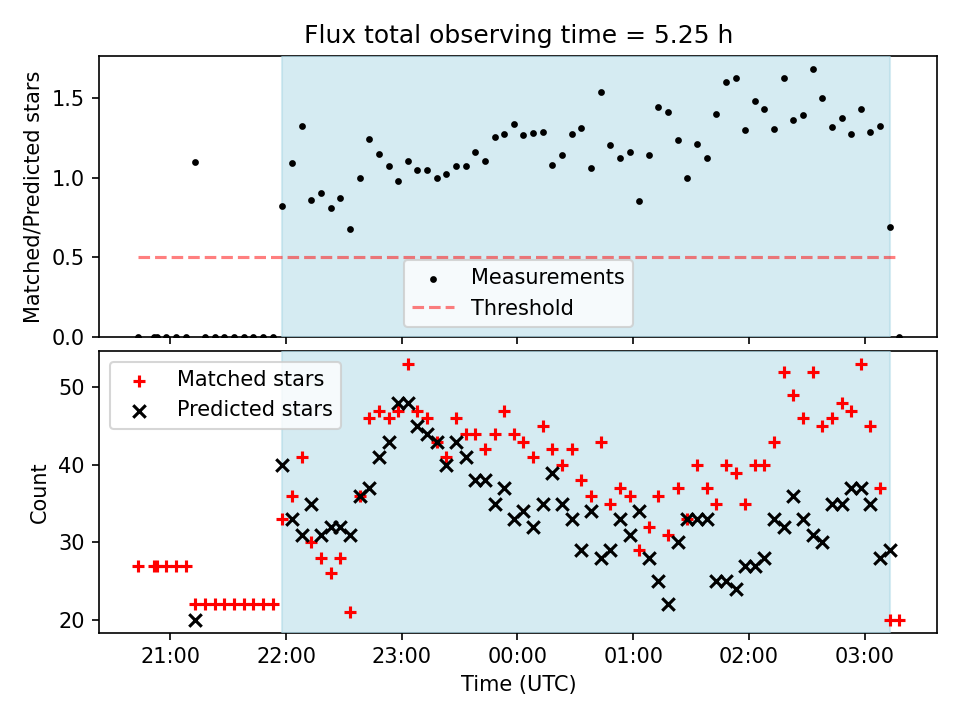 Flux total observing time = 5.25 h

Matched/Predicted stars

1.5
1.0
0.5
0.0

Measurements
Threshold

Matched stars
Predicted stars

Count

50
40
30
20

21:00
22:00
23:00
00:00
01:00
02:00
03:00

Time (UTC)